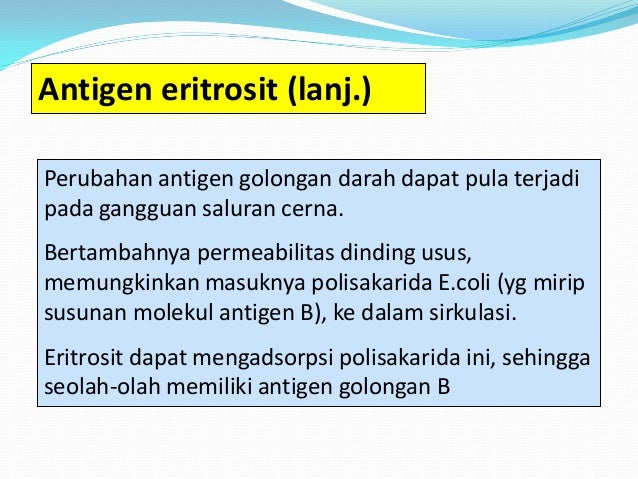 Antigen eritrosit (lanj.)

Perubahan antigen golongan darah dapat pula terjadi pada gangguan saluran cerna.

Bertambahnya permeabilitas dinding usus, memungkinkan masuknya polisakarida E.coli (yg mirip susunan molekul antigen B), ke dalam sirkulasi.

Eritrosit dapat mengadsorpsi polisakarida ini, sehingga seolah-olah memiliki antigen golongan B